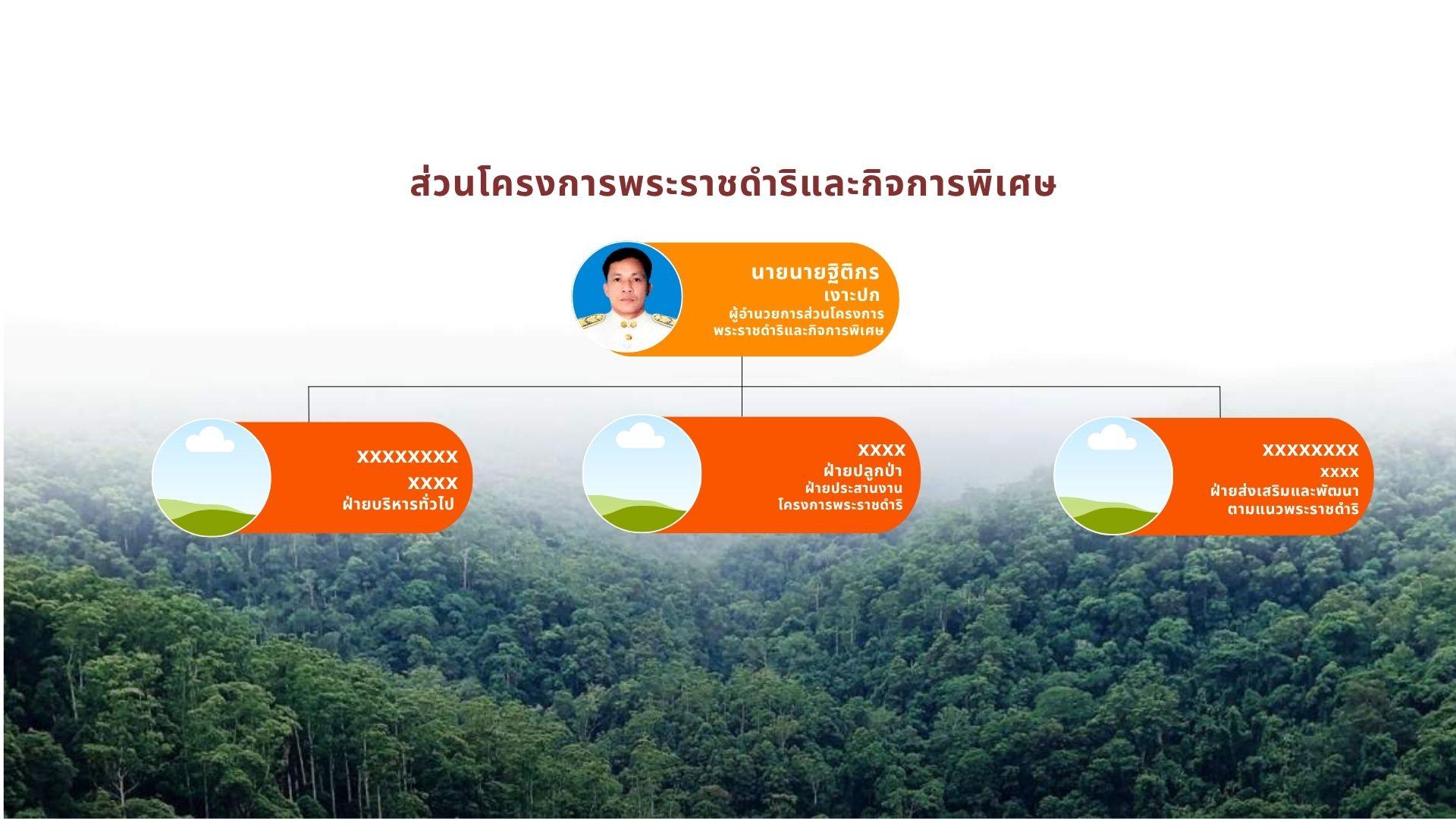 ส่วนโครงการพระราชดำริและกิจการพิเศษ

นายนายฐิติกร
เงาะปก
ผู้อำนวยการส่วนโครงการ
พระราชดำริและกิจการพิเศษ

xxxxxxxx
xxxx
ฝ่ายบริหารทั่วไป

xxxx
ฝ่ายปลูกป่า
ฝ่ายประสานงาน
โครงการพระราชดำริ

xxxxxxxx
xxxx
ฝ่ายส่งเสริมและพัฒนา
ตามแนวพระราชดำริ